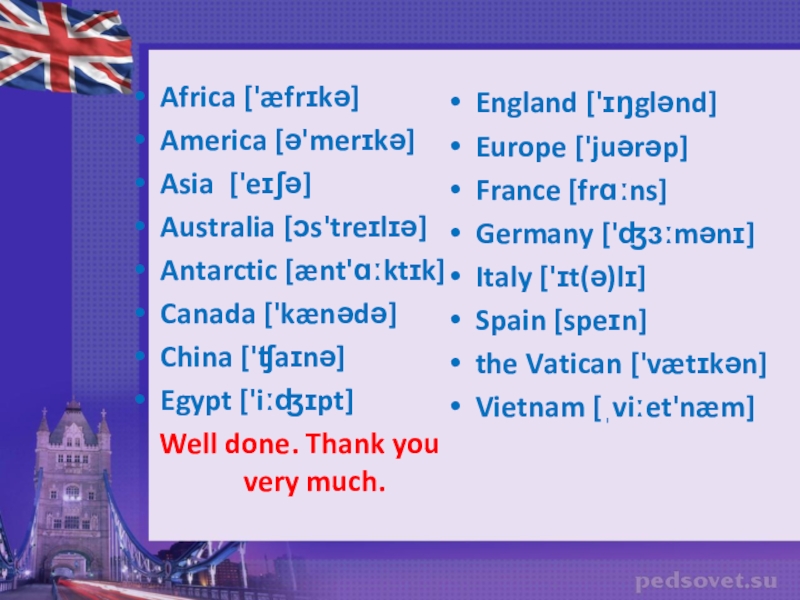 - Africa ['æfrɪkə]
- America [ə'merɪkə]
- Asia ['eɪʃə]
- Australia [ɔs'treɪlɪə]
- Antarctic [ænt'ɑːktɪk]
- Canada ['kænədə]
- China ['ʧaɪnə]
- Egypt ['iːʤɪpt]

Well done. Thank you very much.

- England ['ɪŋglənd]
- Europe ['juərəp]
- France [frɑːns]
- Germany ['ʤɜːmənɪ]
- Italy ['ɪt(ə)lɪ]
- Spain [speɪn]
- the Vatican ['vætɪkən]
- Vietnam [ˌviːet'næm]

pedsovet.su